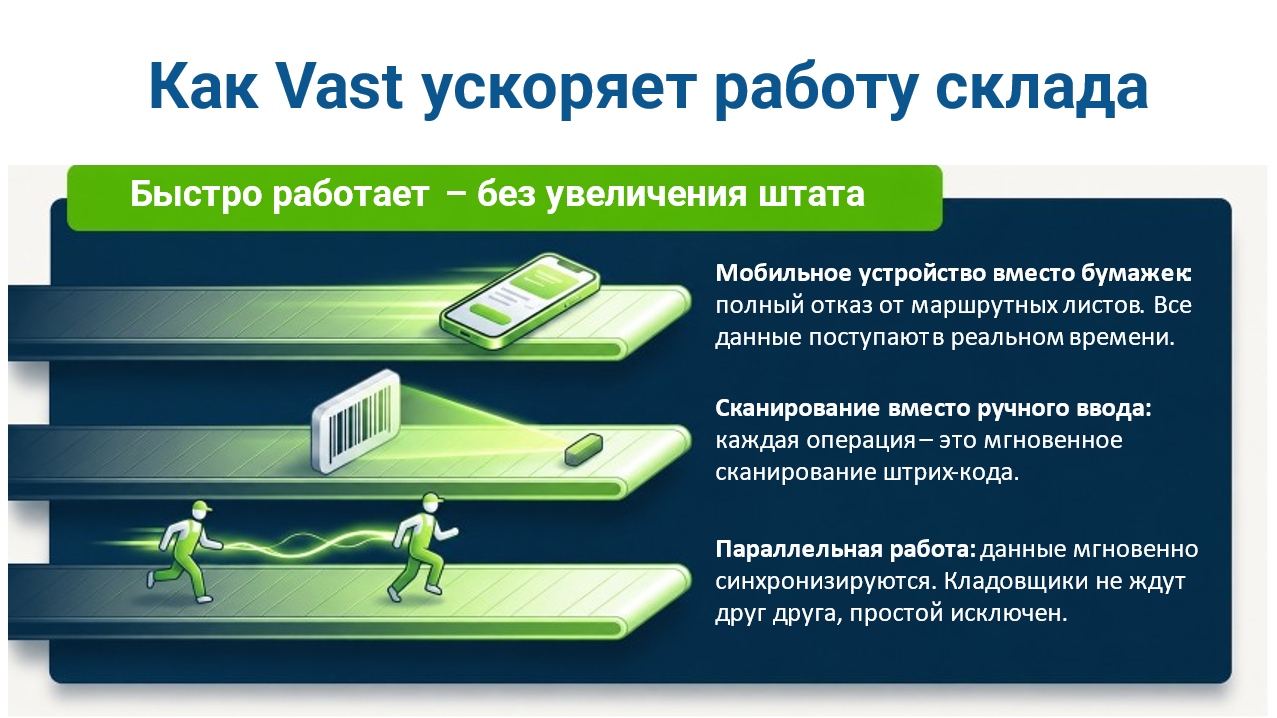 Как Vast ускоряет работу склада

Быстро работает – без увеличения штата

Мобильное устройство вместо бумажек: полный отказ от маршрутных листов. Все данные поступают в реальном времени.

Сканирование вместо ручного ввода: каждая операция – это мгновенное сканирование штрих-кода.

Параллельная работа: данные мгновенно синхронизируются. Кладовщики не ждут друг друга, простой исключен.